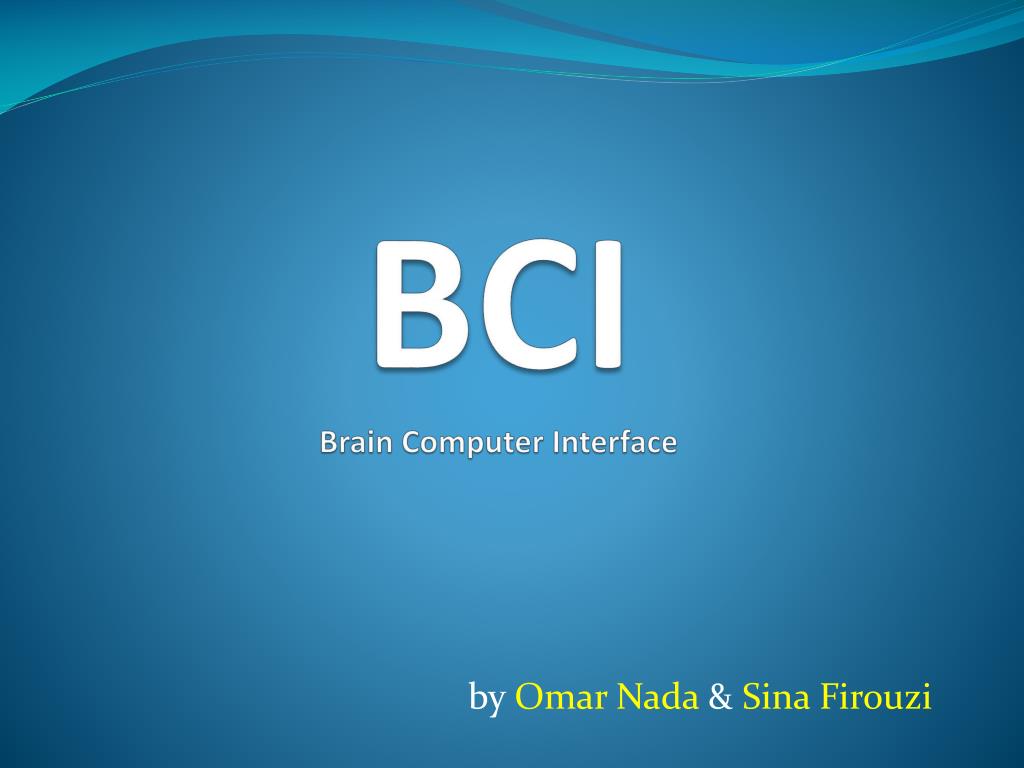 BCI

Brain Computer Interface

by Omar Nada & Sina Firouzi